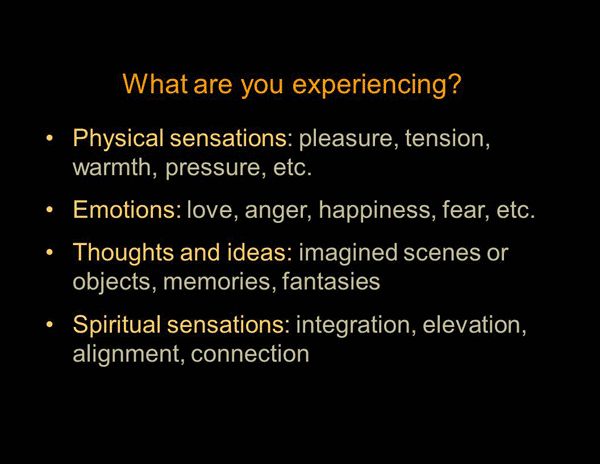 What are you experiencing?

• Physical sensations: pleasure, tension, warmth, pressure, etc.

• Emotions: love, anger, happiness, fear, etc.

• Thoughts and ideas: imagined scenes or objects, memories, fantasies

• Spiritual sensations: integration, elevation, alignment, connection